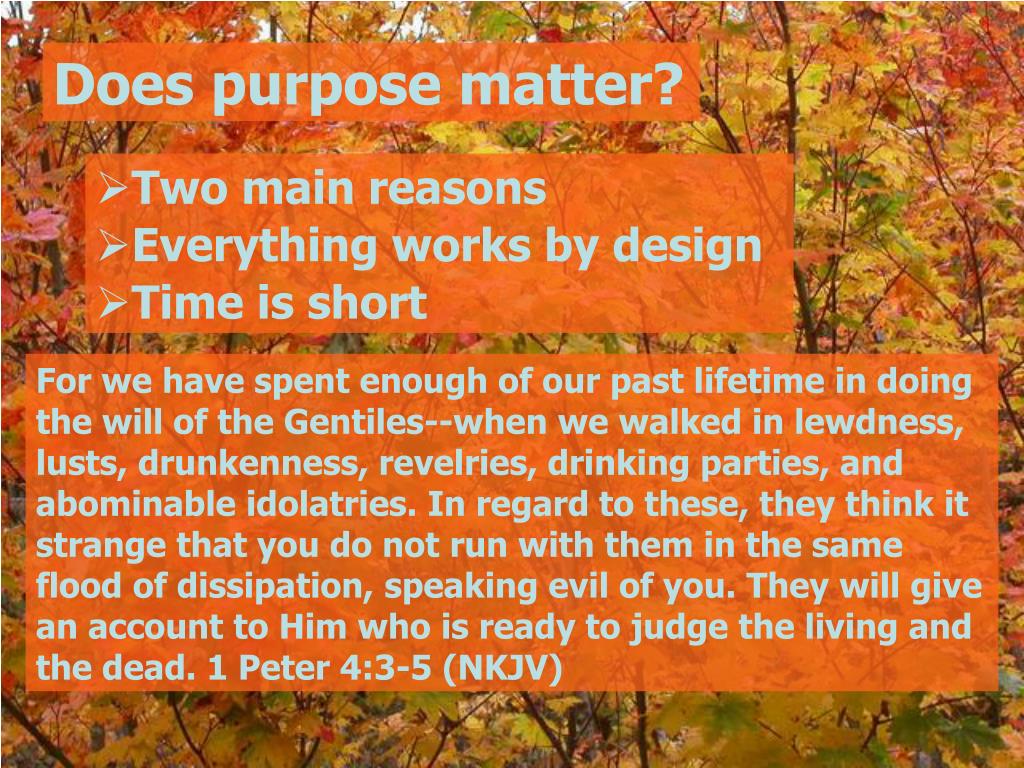 Does purpose matter?

➢Two main reasons
➢Everything works by design
➢Time is short

For we have spent enough of our past lifetime in doing the will of the Gentiles--when we walked in lewdness, lusts, drunkenness, revelries, drinking parties, and abominable idolatries. In regard to these, they think it strange that you do not run with them in the same flood of dissipation, speaking evil of you. They will give an account to Him who is ready to judge the living and the dead. 1 Peter 4:3-5 (NKJV)